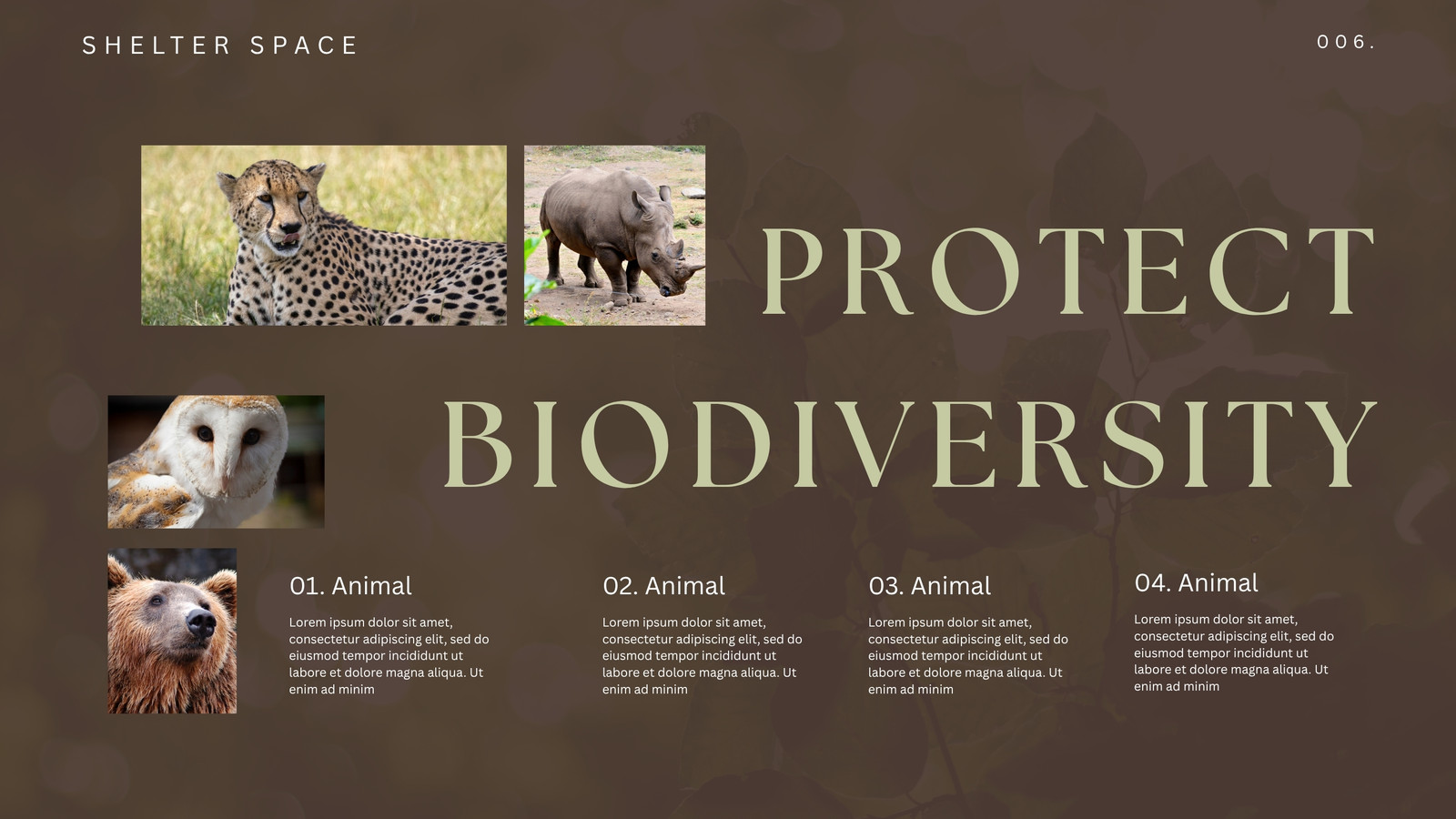 SHELTER SPACE

006.

PROTECT BIODIVERSITY

01. Animal

Lorem ipsum dolor sit amet, consectetur adipiscing elit, sed do eiusmod tempor incididunt ut labore et dolore magna aliqua. Ut enim ad minim

02. Animal

Lorem ipsum dolor sit amet, consectetur adipiscing elit, sed do eiusmod tempor incididunt ut labore et dolore magna aliqua. Ut enim ad minim

03. Animal

Lorem ipsum dolor sit amet, consectetur adipiscing elit, sed do eiusmod tempor incididunt ut labore et dolore magna aliqua. Ut enim ad minim

04. Animal

Lorem ipsum dolor sit amet, consectetur adipiscing elit, sed do eiusmod tempor incididunt ut labore et dolore magna aliqua. Ut enim ad minim